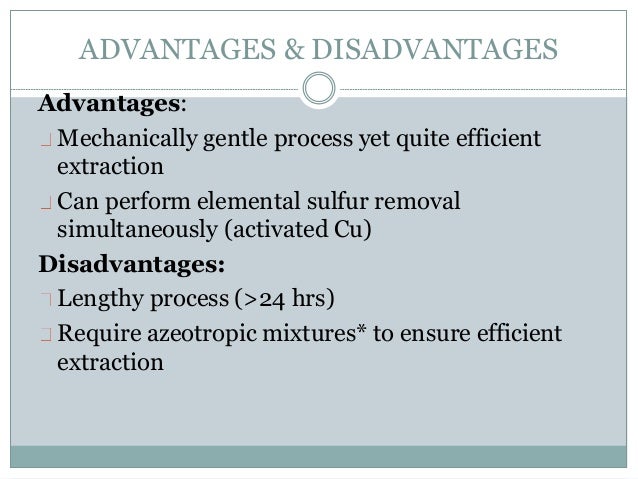 ADVANTAGES & DISADVANTAGES

Advantages:

Mechanically gentle process yet quite efficient extraction

Can perform elemental sulfur removal simultaneously (activated Cu)

Disadvantages:

Lengthy process (>24 hrs)

Require azeotropic mixtures* to ensure efficient extraction